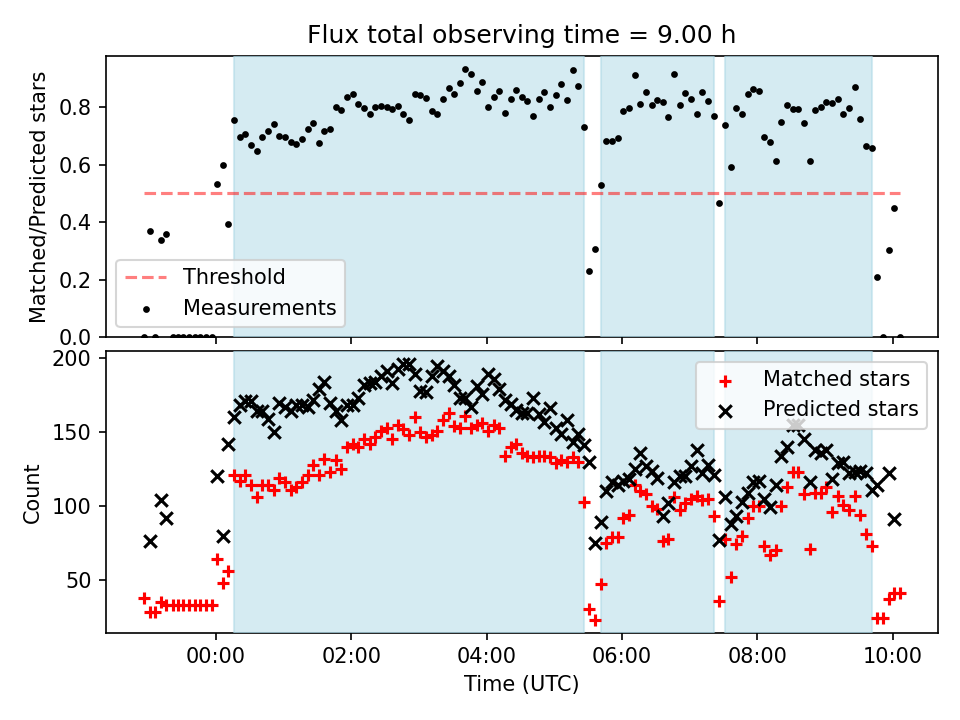 Flux total observing time = 9.00 h

Matched/Predicted stars

0.8
0.6
0.4
0.2
0.0

Threshold
Measurements

Count

200
150
100
50

Matched stars
Predicted stars

00:00
02:00
04:00
06:00
08:00
10:00

Time (UTC)